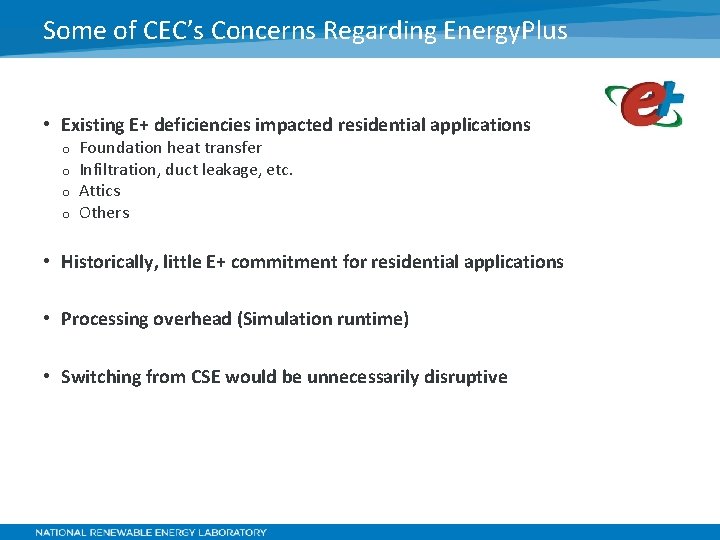 Some of CEC's Concerns Regarding EnergyPlus

e+

• Existing E+ deficiencies impacted residential applications
  o Foundation heat transfer
  o Infiltration, duct leakage, etc.
  o Attics
  o Others

• Historically, little E+ commitment for residential applications

• Processing overhead (Simulation runtime)

• Switching from CSE would be unnecessarily disruptive

NATIONAL RENEWABLE ENERGY LABORATORY